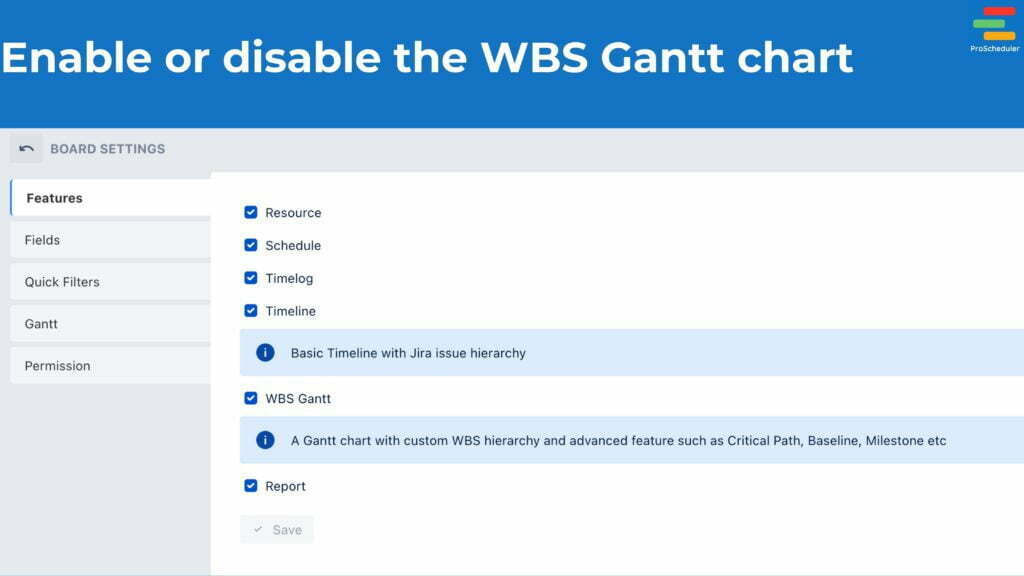 Enable or disable the WBS Gantt chart

ProScheduler

BOARD SETTINGS

Features

Fields

Quick Filters

Gantt

Permission

Resource

Schedule

Timelog

Timeline

Basic Timeline with Jira issue hierarchy

WBS Gantt

A Gantt chart with custom WBS hierarchy and advanced feature such as Critical Path, Baseline, Milestone etc

Report

Save